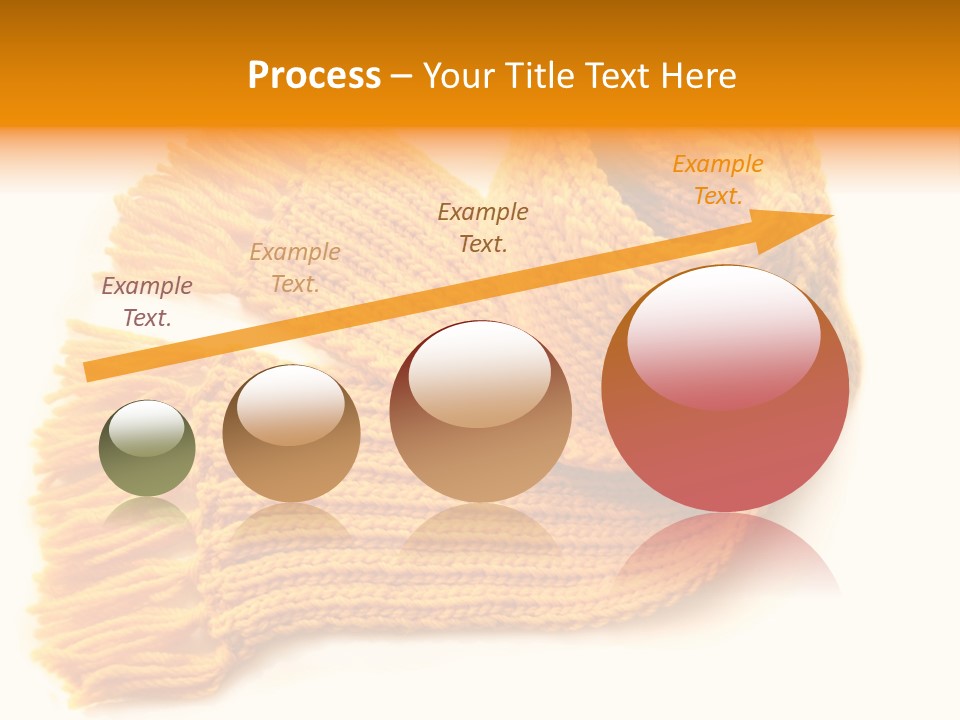 Process – Your Title Text Here

Example Text.

Example Text.

Example Text.

Example Text.